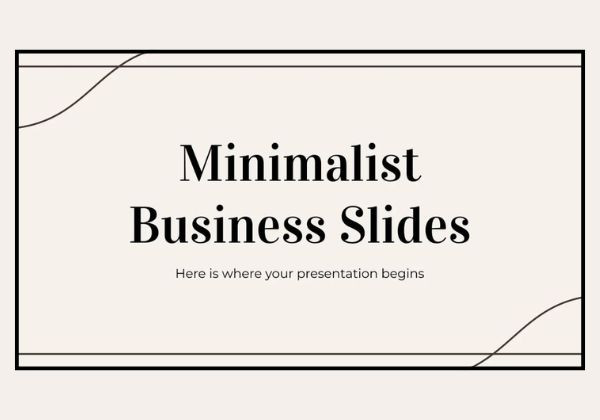 Minimalist Business Slides

Here is where your presentation begins